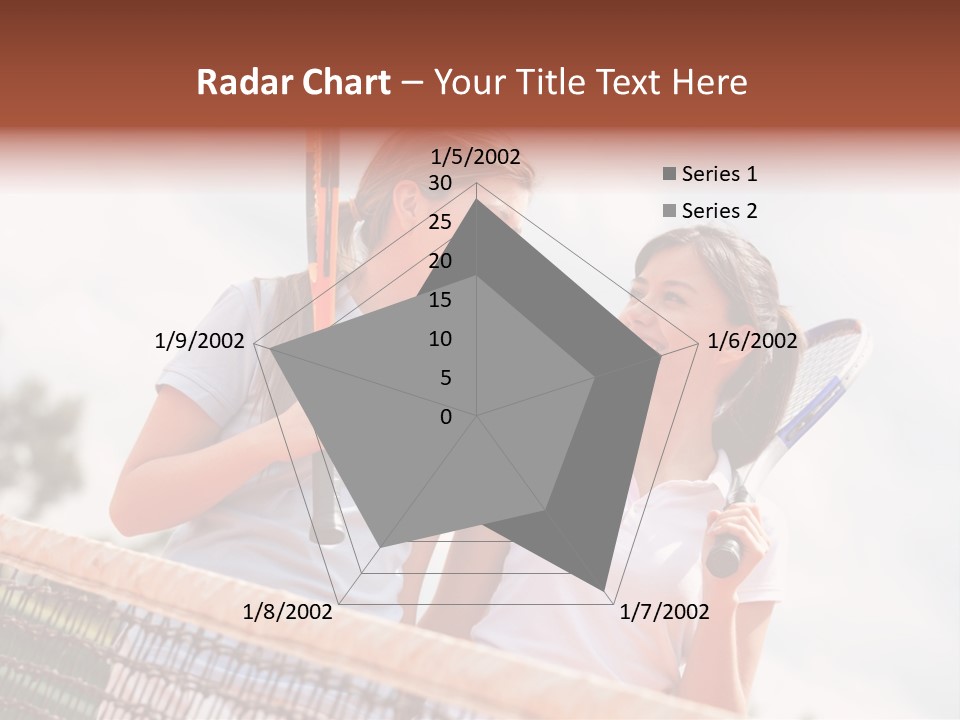 Radar Chart – Your Title Text Here

1/5/2002
30
25
20
15
10
5
0
1/6/2002
1/7/2002
1/8/2002
1/9/2002

Series 1
Series 2